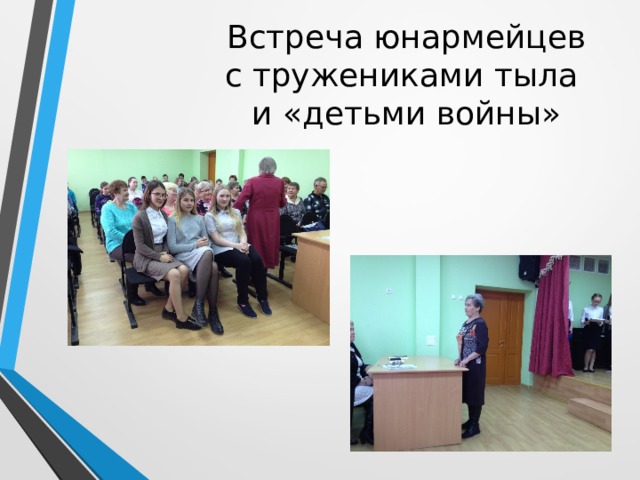 Встреча юнармейцев с тружениками тыла и «детьми войны»